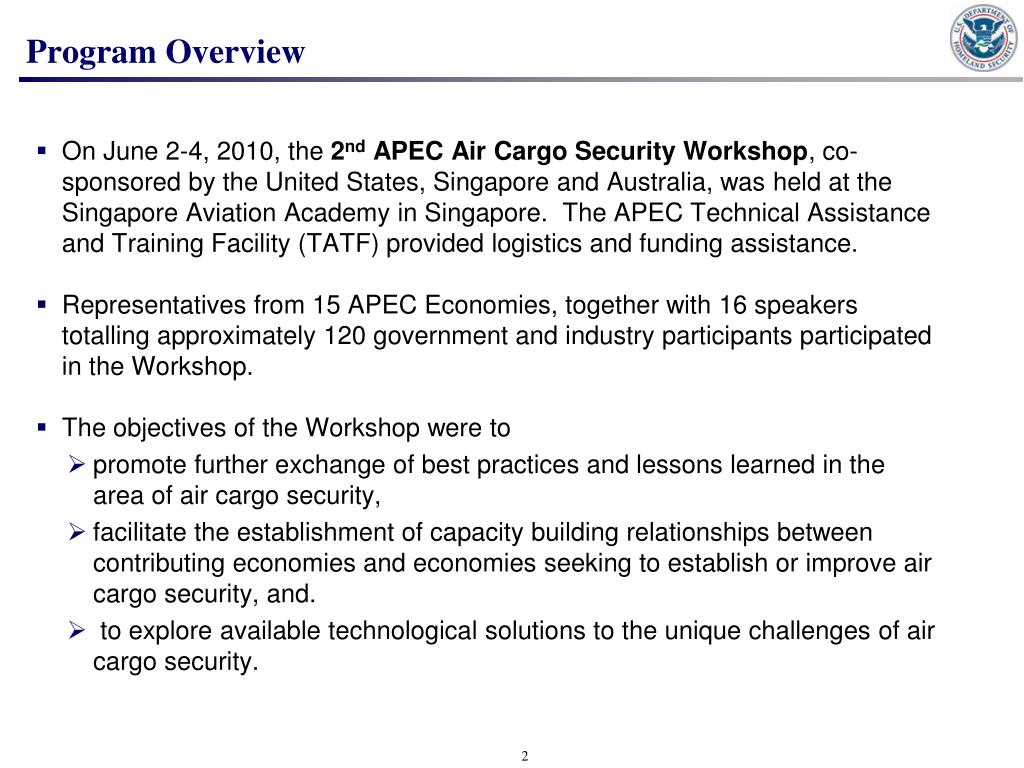 Program Overview

U.S. DEPARTMENT OF HOMELAND SECURITY

▪ On June 2-4, 2010, the 2nd APEC Air Cargo Security Workshop, co-sponsored by the United States, Singapore and Australia, was held at the Singapore Aviation Academy in Singapore. The APEC Technical Assistance and Training Facility (TATF) provided logistics and funding assistance.

▪ Representatives from 15 APEC Economies, together with 16 speakers totalling approximately 120 government and industry participants participated in the Workshop.

▪ The objectives of the Workshop were to
➢ promote further exchange of best practices and lessons learned in the area of air cargo security,
➢ facilitate the establishment of capacity building relationships between contributing economies and economies seeking to establish or improve air cargo security, and.
➢ to explore available technological solutions to the unique challenges of air cargo security.

2